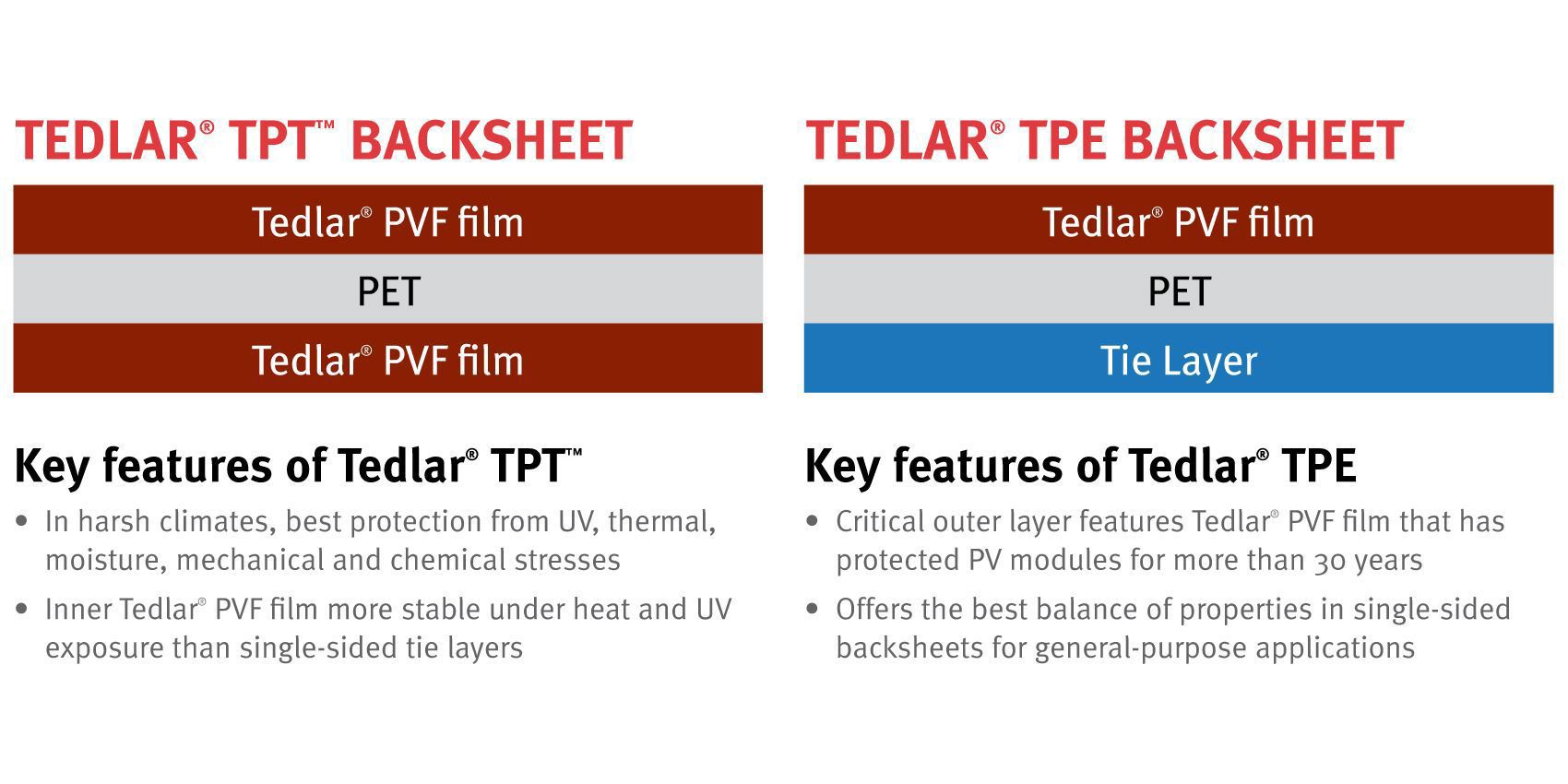 TEDLAR® TPT™ BACKSHEET

Tedlar® PVF film

PET

Tedlar® PVF film

Key features of Tedlar® TPT™

• In harsh climates, best protection from UV, thermal, moisture, mechanical and chemical stresses

• Inner Tedlar® PVF film more stable under heat and UV exposure than single-sided tie layers

TEDLAR® TPE BACKSHEET

Tedlar® PVF film

PET

Tie Layer

Key features of Tedlar® TPE

• Critical outer layer features Tedlar® PVF film that has protected PV modules for more than 30 years

• Offers the best balance of properties in single-sided backsheets for general-purpose applications